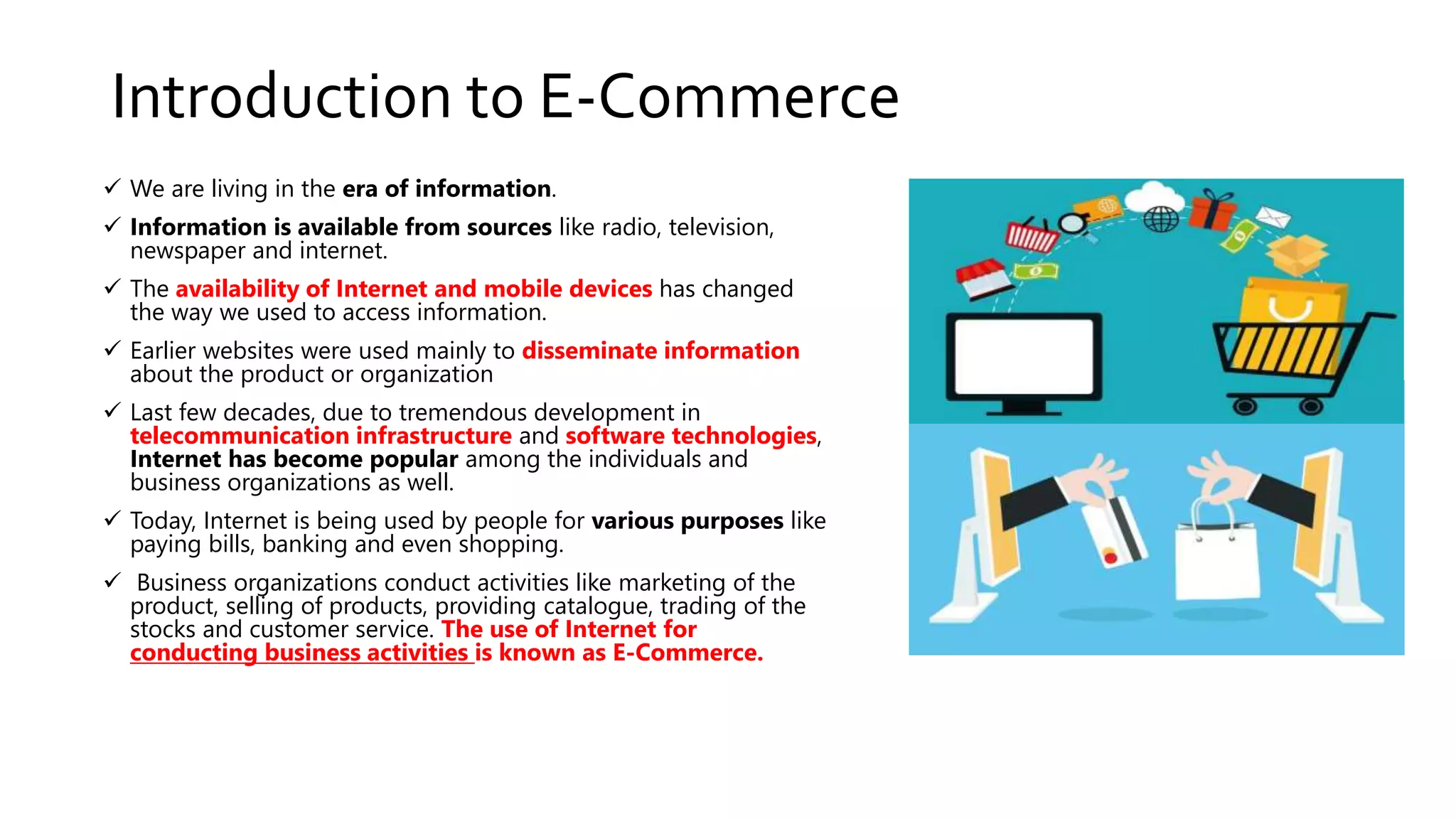 Introduction to E-Commerce

✓ We are living in the era of information.

✓ Information is available from sources like radio, television, newspaper and internet.

✓ The availability of Internet and mobile devices has changed the way we used to access information.

✓ Earlier websites were used mainly to disseminate information about the product or organization

✓ Last few decades, due to tremendous development in telecommunication infrastructure and software technologies, Internet has become popular among the individuals and business organizations as well.

✓ Today, Internet is being used by people for various purposes like paying bills, banking and even shopping.

✓ Business organizations conduct activities like marketing of the product, selling of products, providing catalogue, trading of the stocks and customer service. The use of Internet for conducting business activities is known as E-Commerce.